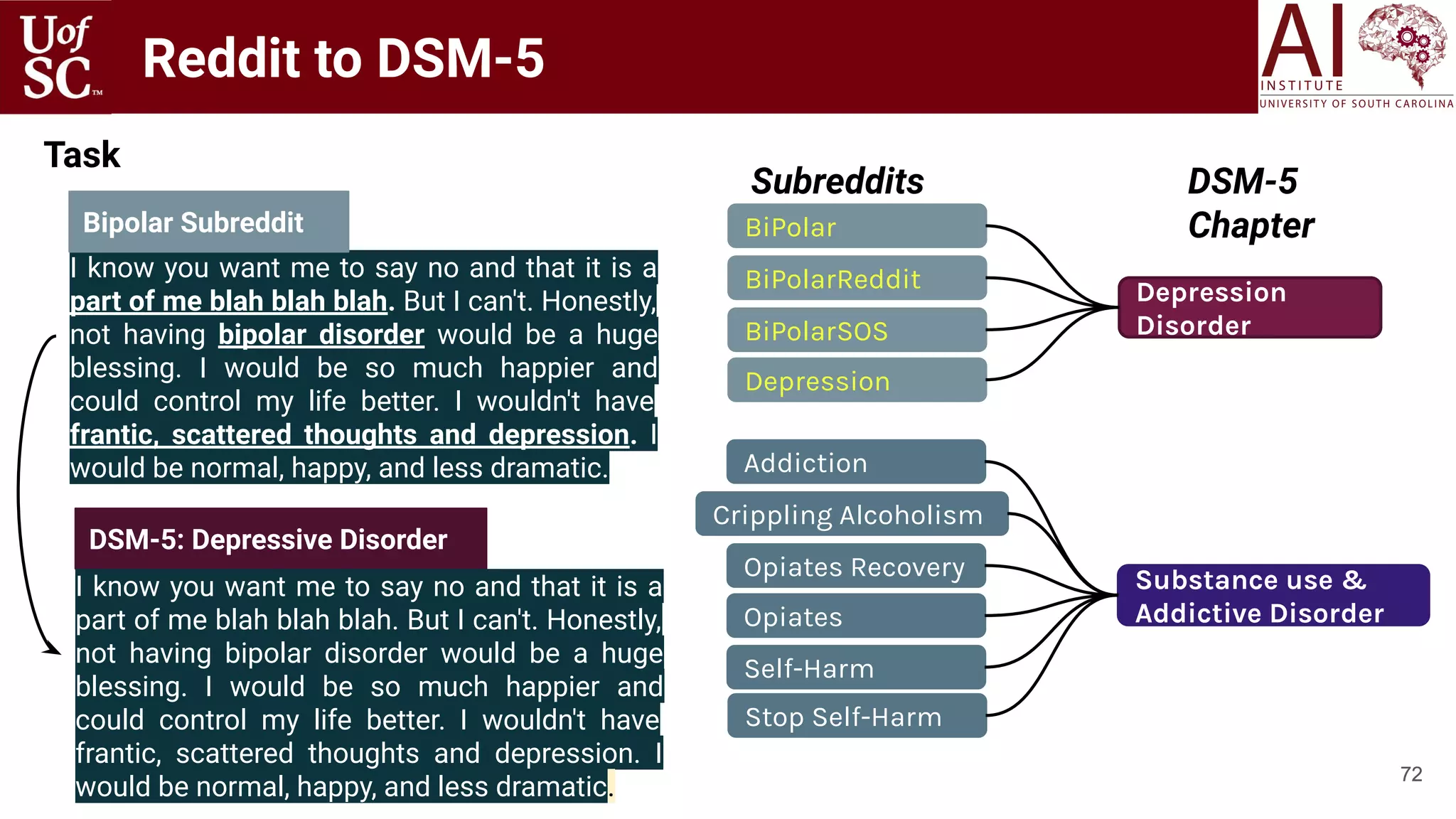 UofSC™

Reddit to DSM-5

AI INSTITUTE UNIVERSITY OF SOUTH CAROLINA

Task

Bipolar Subreddit

I know you want me to say no and that it is a part of me blah blah blah. But I can't. Honestly, not having bipolar disorder would be a huge blessing. I would be so much happier and could control my life better. I wouldn't have frantic, scattered thoughts and depression. I would be normal, happy, and less dramatic.

DSM-5: Depressive Disorder

I know you want me to say no and that it is a part of me blah blah blah. But I can't. Honestly, not having bipolar disorder would be a huge blessing. I would be so much happier and could control my life better. I wouldn't have frantic, scattered thoughts and depression. I would be normal, happy, and less dramatic.

Subreddits

BiPolar

BiPolarReddit

BiPolarSOS

Depression

Addiction

Crippling Alcoholism

Opiates Recovery

Opiates

Self-Harm

Stop Self-Harm

DSM-5 Chapter

Depression Disorder

Substance use & Addictive Disorder

72